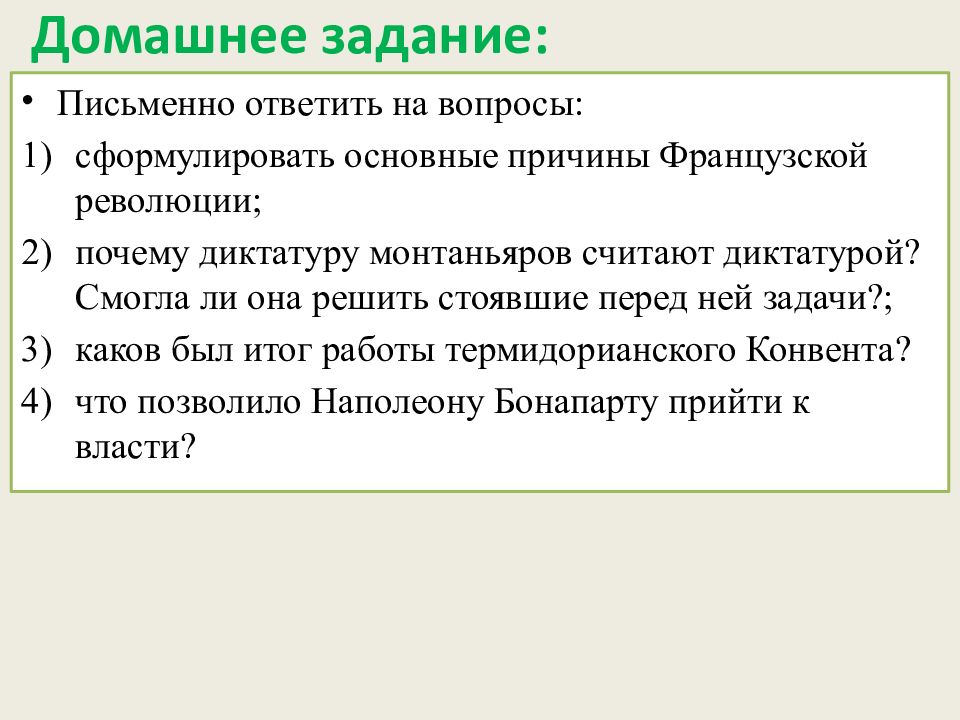 Домашнее задание:

• Письменно ответить на вопросы:

1) сформулировать основные причины Французской революции;

2) почему диктатуру монтаньяров считают диктатурой? Смогла ли она решить стоявшие перед ней задачи?;

3) каков был итог работы термидорианского Конвента?

4) что позволило Наполеону Бонапарту прийти к власти?